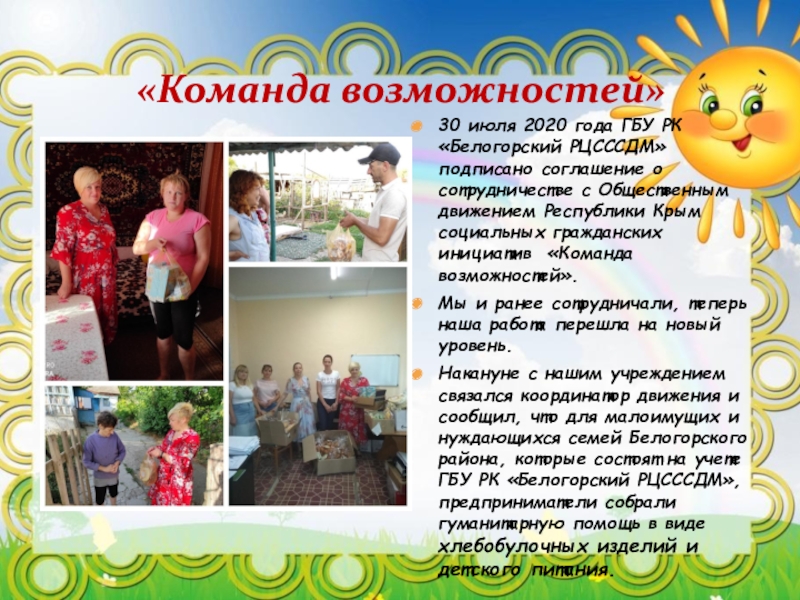 «Команда возможностей»

30 июля 2020 года ГБУ РК «Белогорский РЦСССДМ» подписано соглашение о сотрудничестве с Общественным движением Республики Крым социальных гражданских инициатив «Команда возможностей».

Мы и ранее сотрудничали, теперь наша работа перешла на новый уровень.

Накануне с нашим учреждением связался координатор движения и сообщил, что для малоимущих и нуждающихся семей Белогорского района, которые состоят на учете ГБУ РК «Белогорский РЦСССДМ», предприниматели собрали гуманитарную помощь в виде хлебобулочных изделий и детского питания.